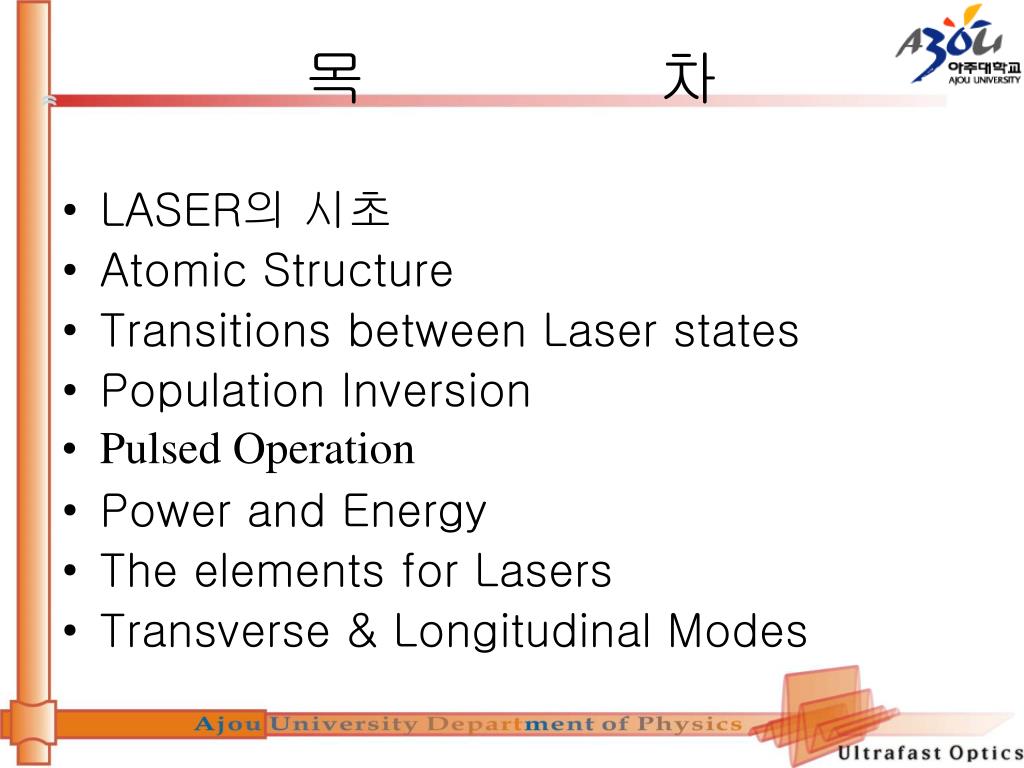 목 차

AJOU 아주대학교 AJOU UNIVERSITY

• LASER의 시초
• Atomic Structure
• Transitions between Laser states
• Population Inversion
• Pulsed Operation
• Power and Energy
• The elements for Lasers
• Transverse & Longitudinal Modes

Ajou University Department of Physics

Ultrafast Optics